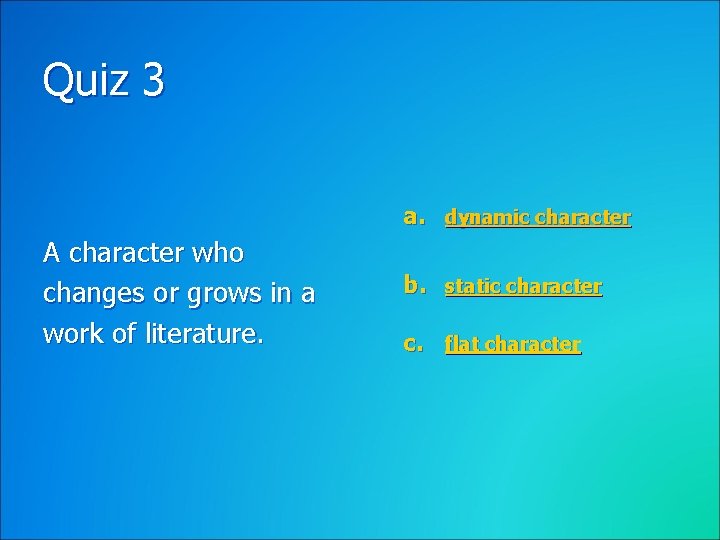 Quiz 3

A character who changes or grows in a work of literature.

a. dynamic character

b. static character

c. flat character